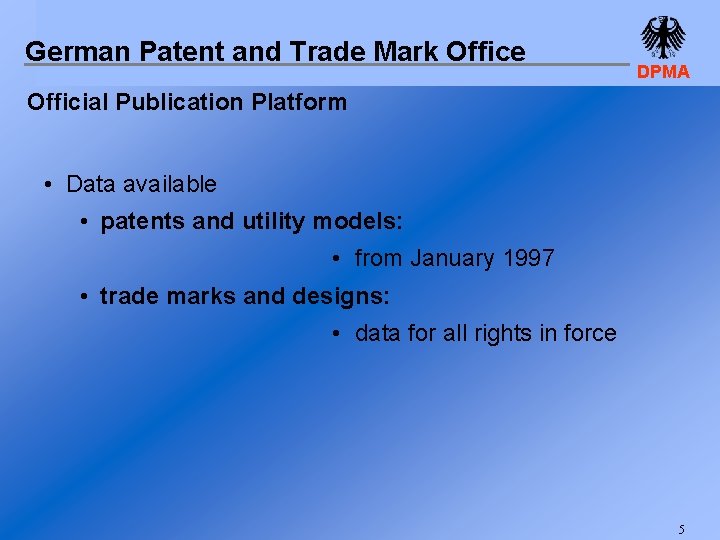 German Patent and Trade Mark Office

DPMA

Official Publication Platform

• Data available

• patents and utility models:

• from January 1997

• trade marks and designs:

• data for all rights in force

5